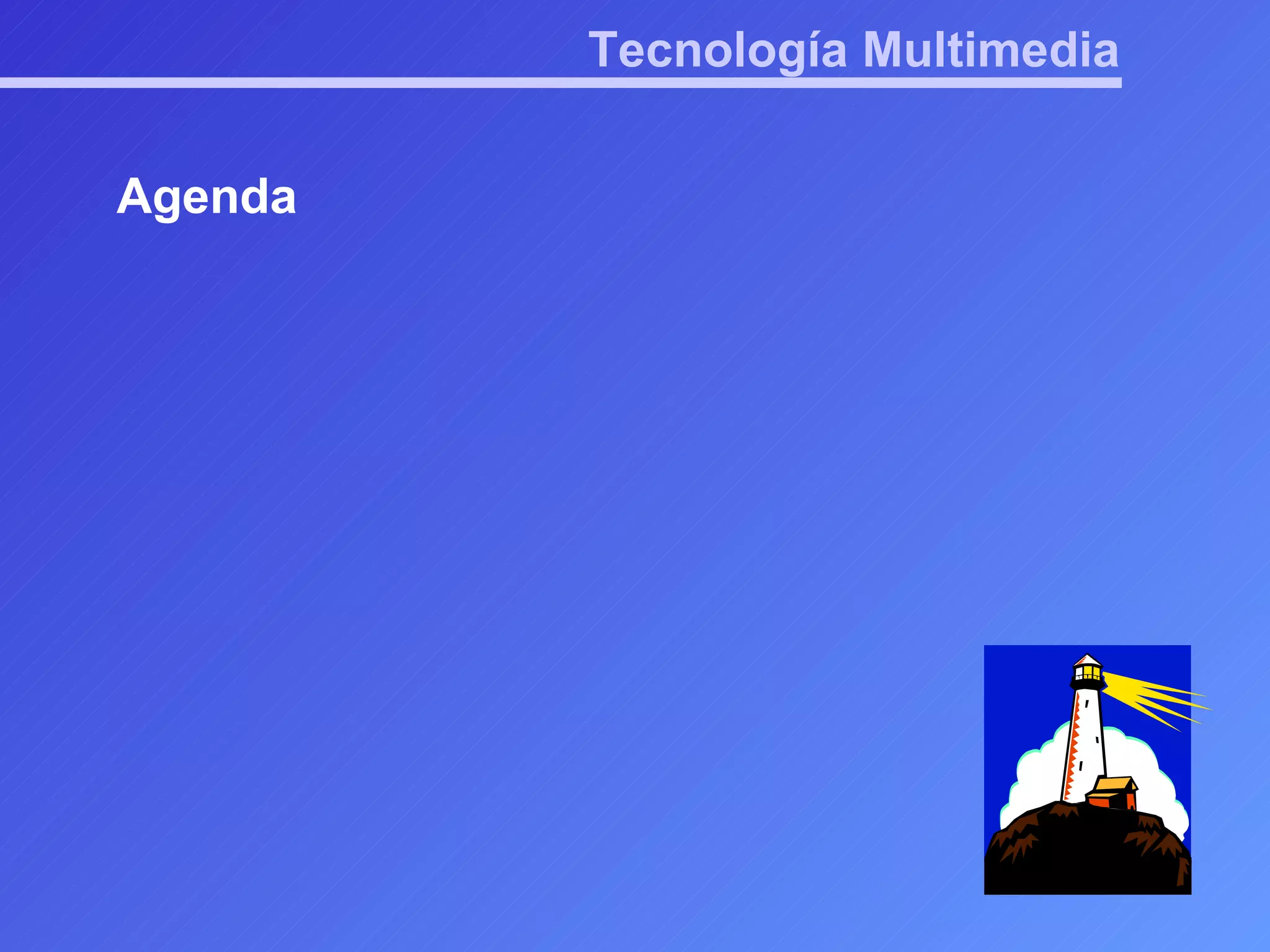 Tecnología Multimedia

Agenda